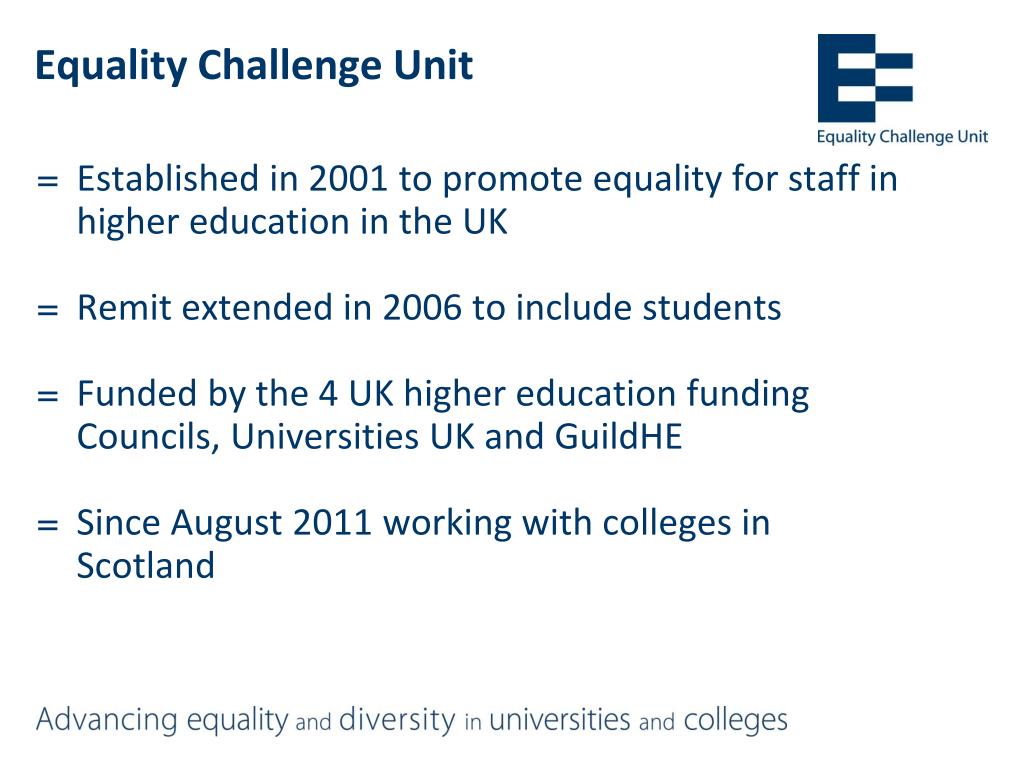 Equality Challenge Unit

Equality Challenge Unit

= Established in 2001 to promote equality for staff in higher education in the UK

= Remit extended in 2006 to include students

= Funded by the 4 UK higher education funding Councils, Universities UK and GuildHE

= Since August 2011 working with colleges in Scotland

Advancing equality and diversity in universities and colleges